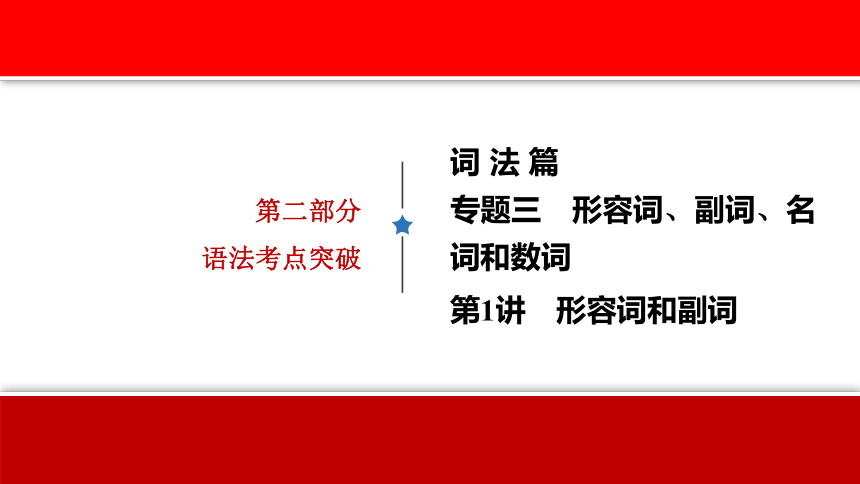 第二部分
语法考点突破

词 法 篇
专题三　形容词、副词、名词和数词
第1讲　形容词和副词